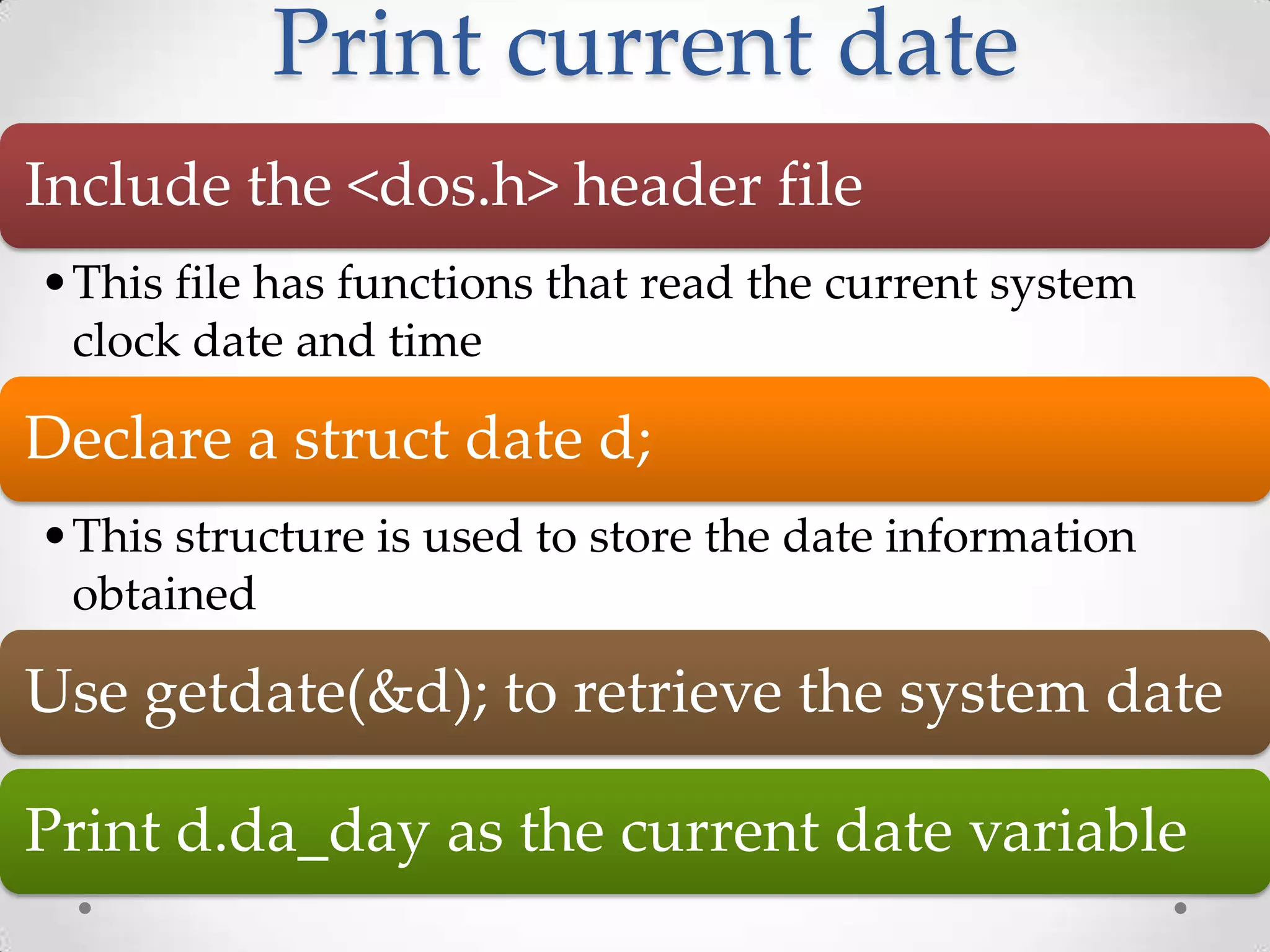 Print current date

Include the <dos.h> header file

• This file has functions that read the current system clock date and time

Declare a struct date d;

• This structure is used to store the date information obtained

Use getdate(&d); to retrieve the system date

Print d.da_day as the current date variable